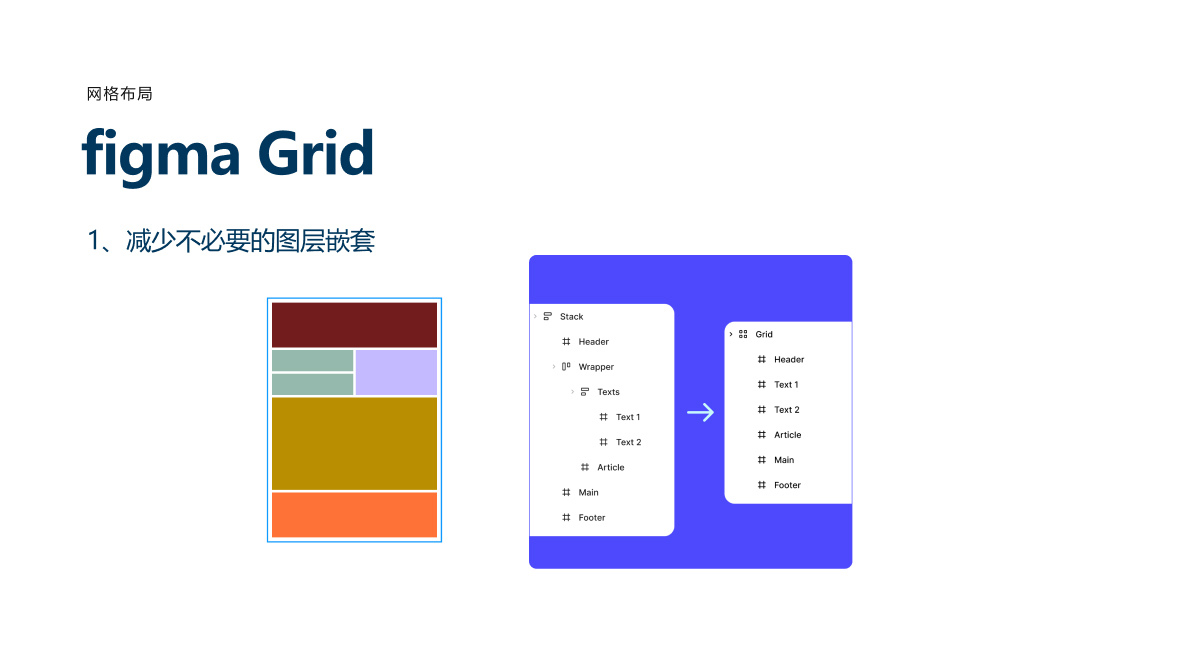 网格布局

figma Grid

1、减少不必要的图层嵌套

Stack
Header
Wrapper
Texts
Text 1
Text 2
Article
Main
Footer

Grid
Header
Text 1
Text 2
Article
Main
Footer